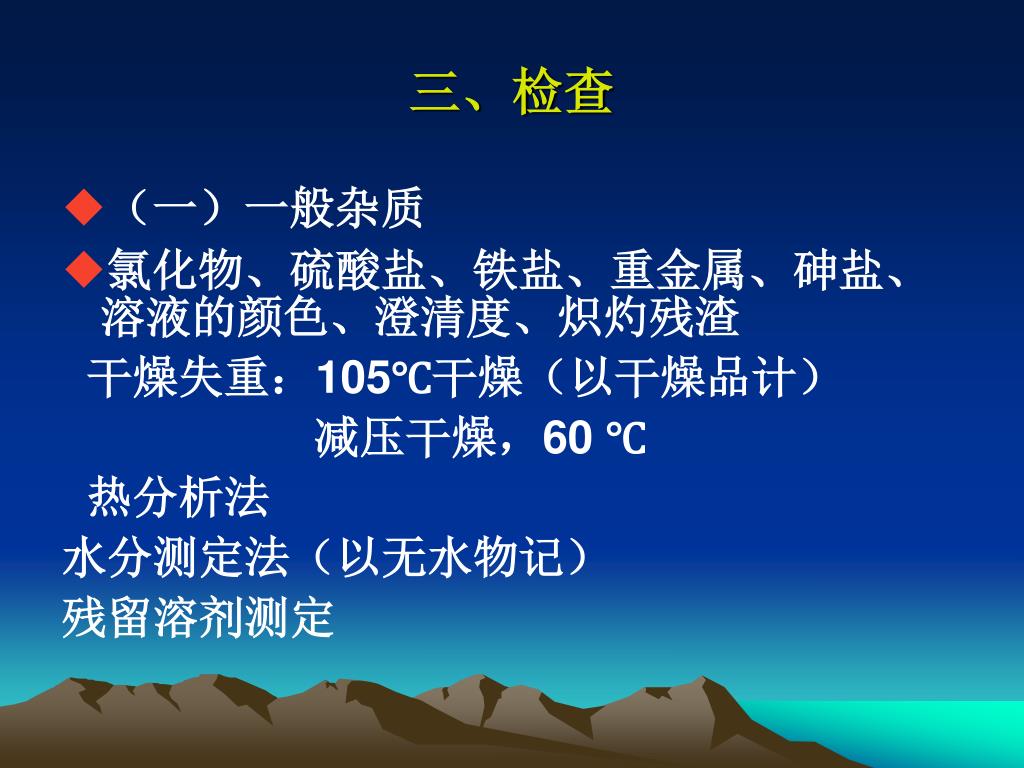 三、检查

◆（一）一般杂质

◆氯化物、硫酸盐、铁盐、重金属、砷盐、溶液的颜色、澄清度、炽灼残渣

干燥失重：105℃干燥（以干燥品计）

减压干燥，60 ℃

热分析法

水分测定法（以无水物记）

残留溶剂测定